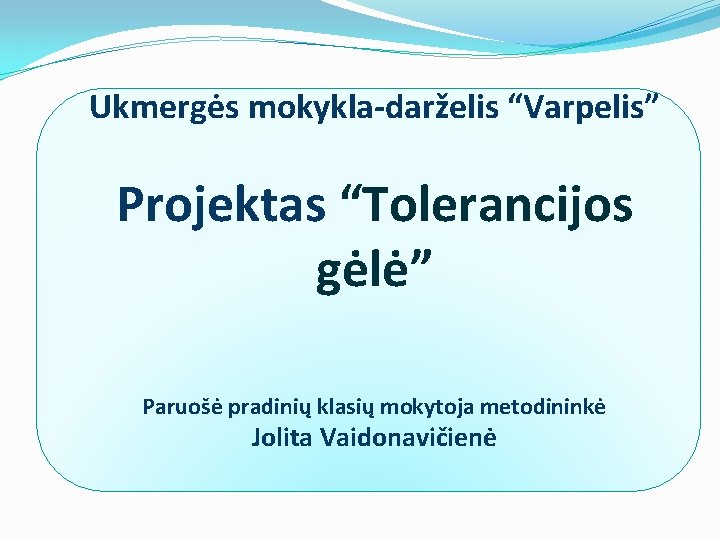 Ukmergės mokykla-darželis “Varpelis”

Projektas “Tolerancijos gėlė”

Paruošė pradinių klasių mokytoja metodininkė
Jolita Vaidonavičienė